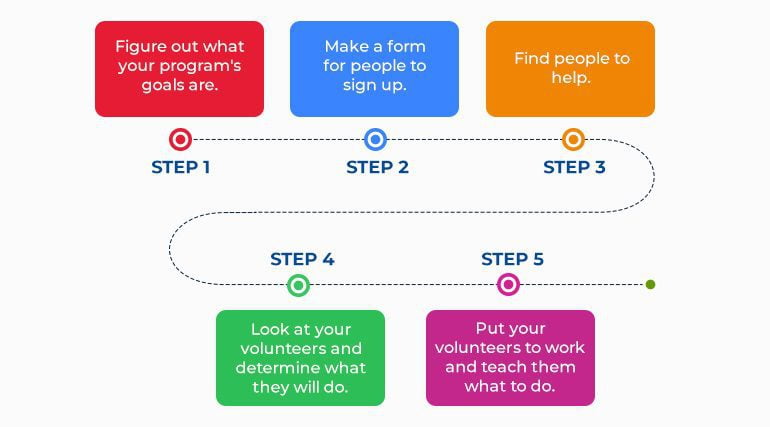 Figure out what your program's goals are.

STEP 1

Make a form for people to sign up.

STEP 2

Find people to help.

STEP 3

STEP 4

Look at your volunteers and determine what they will do.

STEP 5

Put your volunteers to work and teach them what to do.